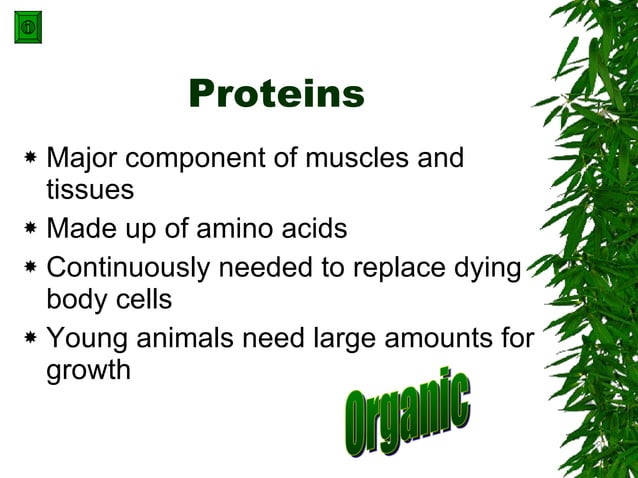 Proteins

* Major component of muscles and tissues
* Made up of amino acids
* Continuously needed to replace dying body cells
* Young animals need large amounts for growth

Organic